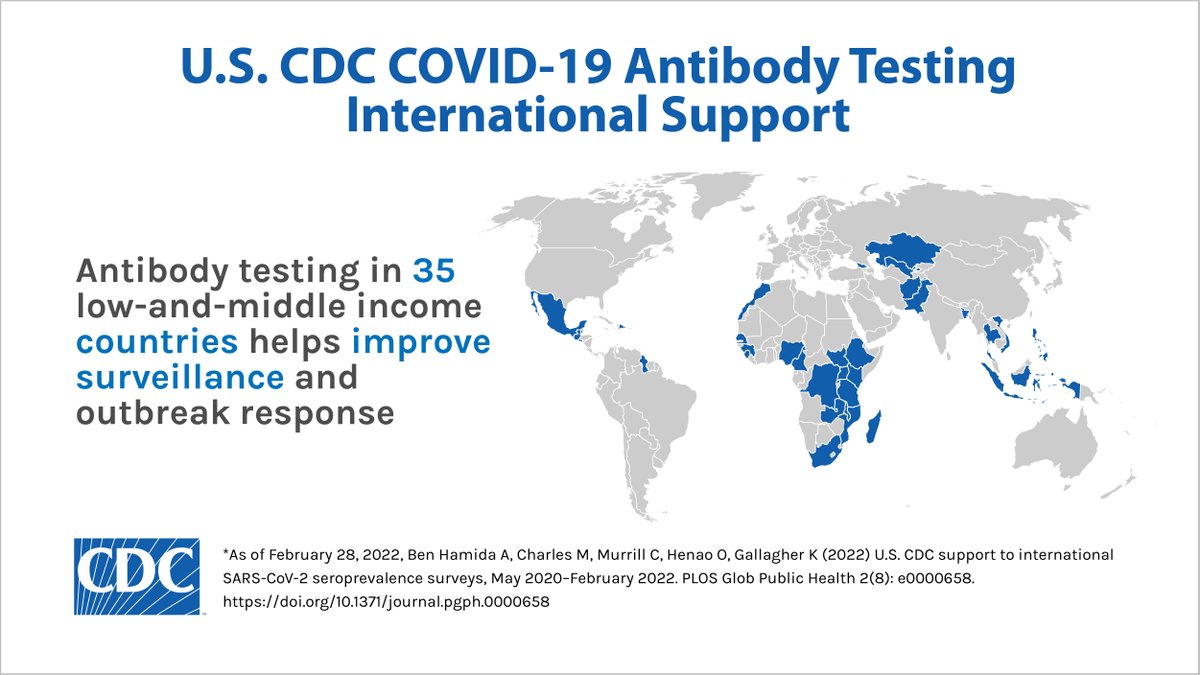 U.S. CDC COVID-19 Antibody Testing International Support

Antibody testing in 35 low-and-middle income countries helps improve surveillance and outbreak response

CDC

*As of February 28, 2022, Ben Hamida A, Charles M, Murrill C, Henao O, Gallagher K (2022) U.S. CDC support to international SARS-CoV-2 seroprevalence surveys, May 2020–February 2022. PLOS Glob Public Health 2(8): e0000658. https://doi.org/10.1371/journal.pgph.0000658